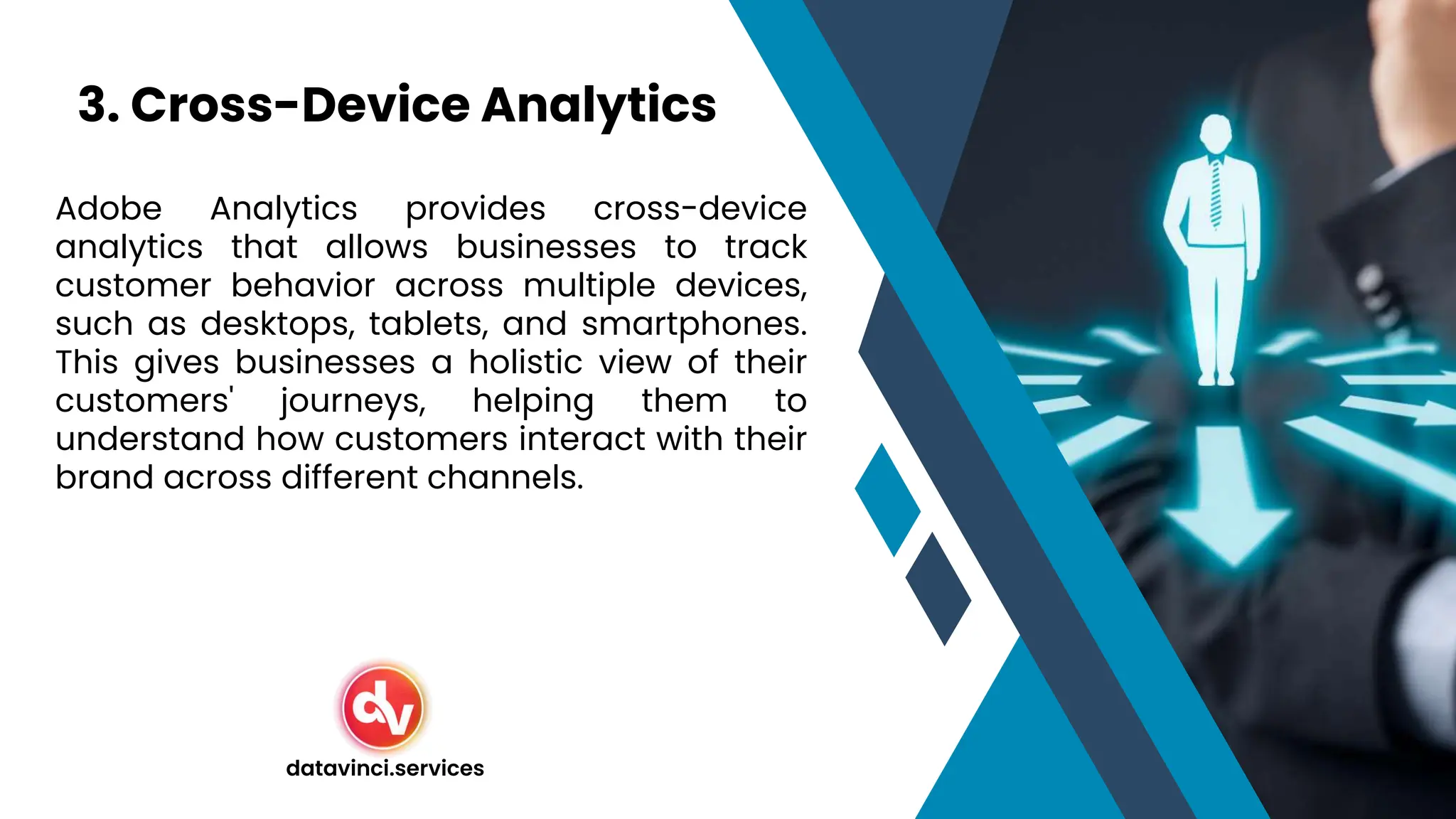 3. Cross-Device Analytics

Adobe Analytics provides cross-device analytics that allows businesses to track customer behavior across multiple devices, such as desktops, tablets, and smartphones. This gives businesses a holistic view of their customers' journeys, helping them to understand how customers interact with their brand across different channels.

dv

datavinci.services